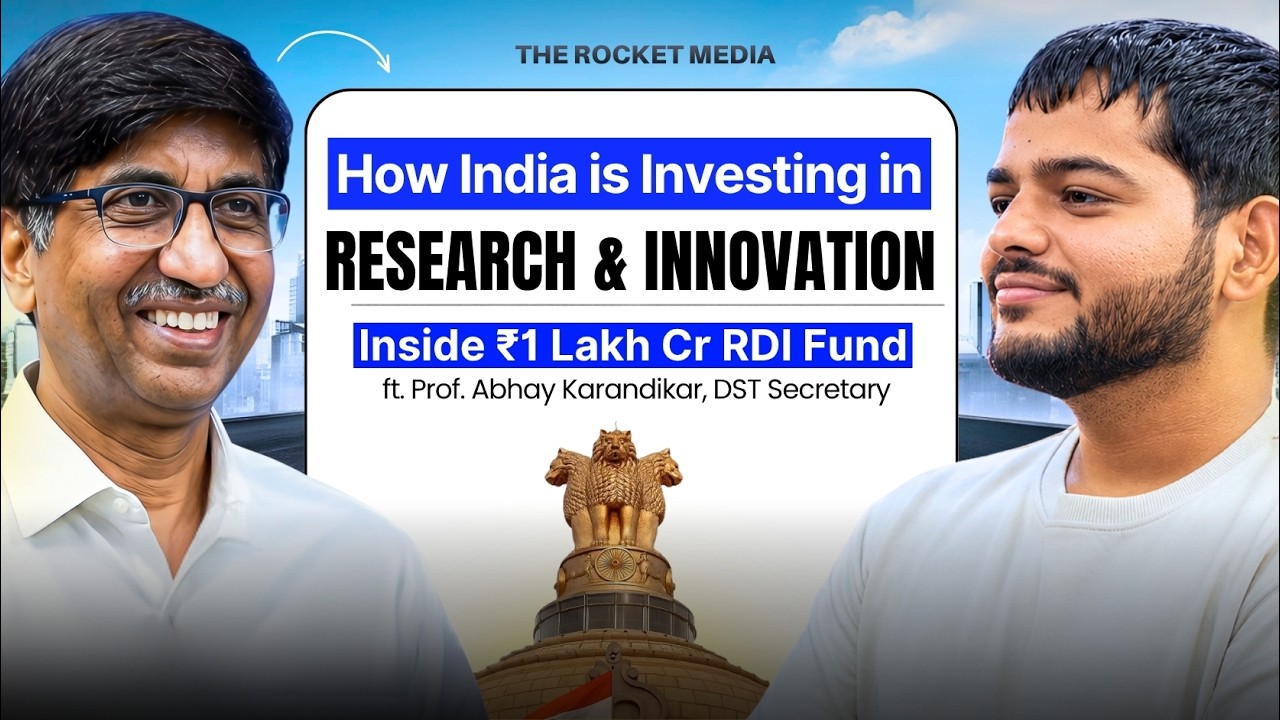 THE ROCKET MEDIA

How India is Investing in
RESEARCH & INNOVATION

Inside ₹1 Lakh Cr RDI Fund
ft. Prof. Abhay Karandikar, DST Secretary